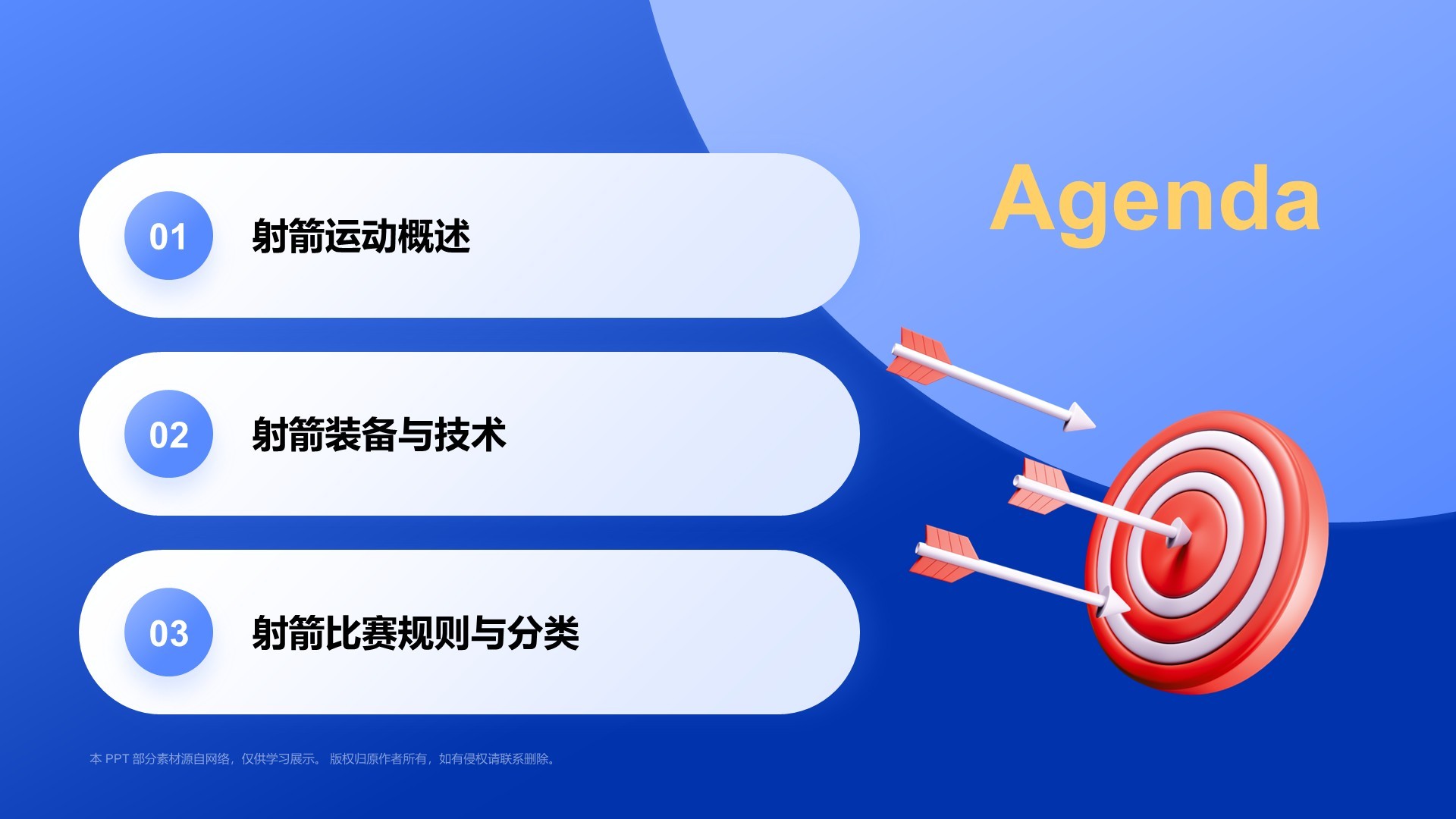 Agenda

01 射箭运动概述

02 射箭装备与技术

03 射箭比赛规则与分类

本 PPT 部分素材源自网络，仅供学习展示。 版权归原作者所有，如有侵权请联系删除。